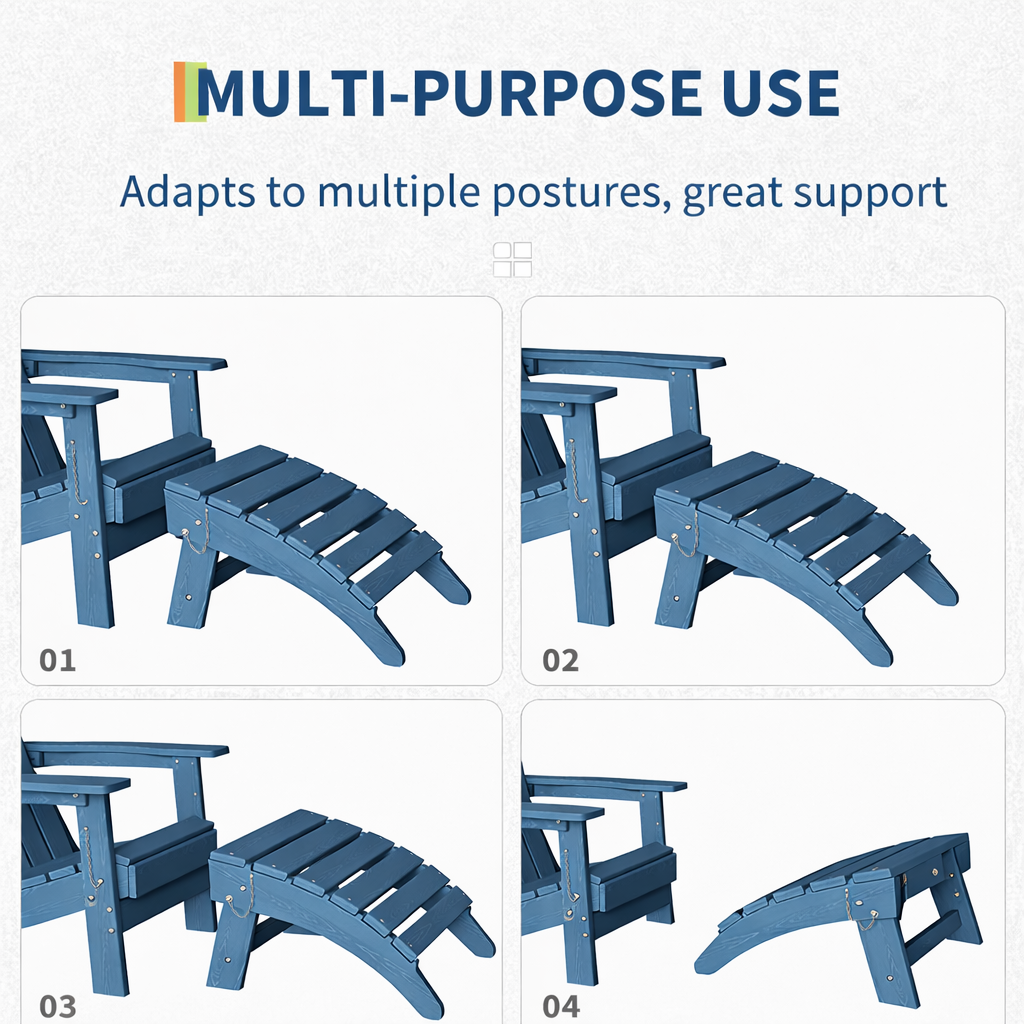 MULTI-PURPOSE USE

Adapts to multiple postures, great support

01

02

03

04